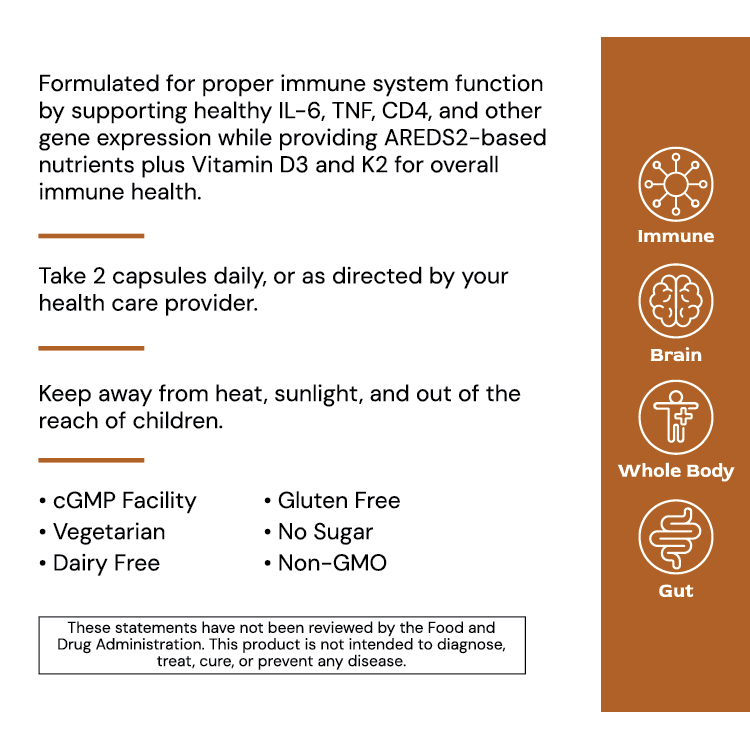 Formulated for proper immune system function by supporting healthy IL-6, TNF, CD4, and other gene expression while providing AREDS2-based nutrients plus Vitamin D3 and K2 for overall immune health.

Take 2 capsules daily, or as directed by your health care provider.

Keep away from heat, sunlight, and out of the reach of children.

• cGMP Facility
• Vegetarian
• Dairy Free

• Gluten Free
• No Sugar
• Non-GMO

These statements have not been reviewed by the Food and Drug Administration. This product is not intended to diagnose, treat, cure, or prevent any disease.

Immune

Brain

Whole Body

Gut